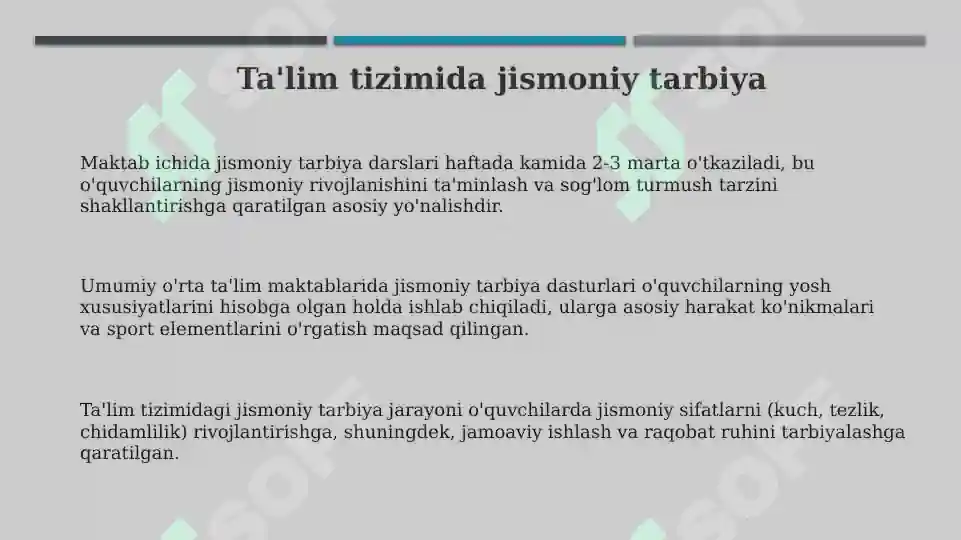 Ta'lim tizimida jismoniy tarbiya

Maktab ichida jismoniy tarbiya darslari haftada kamida 2-3 marta o'tkaziladi, bu o'quvchilarning jismoniy rivojlanishini ta'minlash va sog'lom turmush tarzini shakllantirishga qaratilgan asosiy yo'nalishdir.

Umumiy o'rta ta'lim maktablarida jismoniy tarbiya dasturlari o'quvchilarning yosh xususiyatlarini hisobga olgan holda ishlab chiqiladi, ularga asosiy harakat ko'nikmalari va sport elementlarini o'rgatish maqsad qilingan.

Ta'lim tizimidagi jismoniy tarbiya jarayoni o'quvchilarda jismoniy sifatlarni (kuch, tezlik, chidamlilik) rivojlantirishga, shuningdek, jamoaviy ishlash va raqobat ruhini tarbiyalashga qaratilgan.